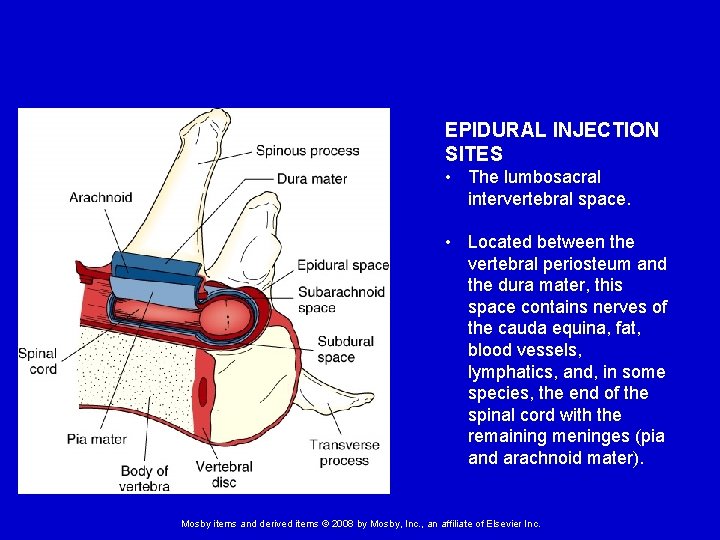 Spinous process
Dura mater
Arachnoid
Epidural space
Subarachnoid space
Subdural space
Spinal cord
Pia mater
Body of vertebra
Vertebral disc
Transverse process

EPIDURAL INJECTION SITES
• The lumbosacral intervertebral space.

• Located between the vertebral periosteum and the dura mater, this space contains nerves of the cauda equina, fat, blood vessels, lymphatics, and, in some species, the end of the spinal cord with the remaining meninges (pia and arachnoid mater).

Mosby items and derived items © 2008 by Mosby, Inc., an affiliate of Elsevier Inc.